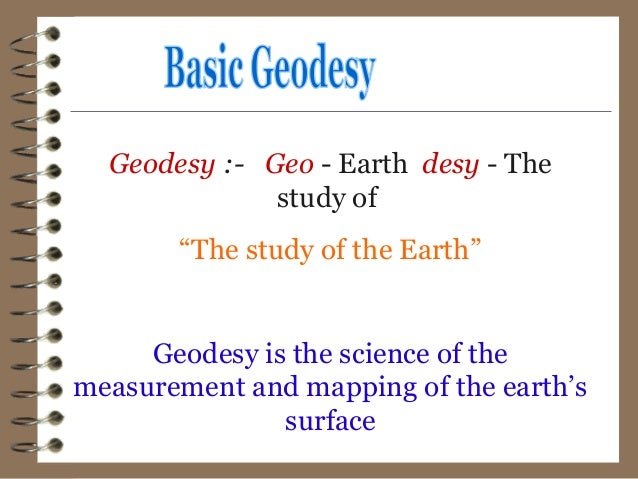 Basic Geodesy

Geodesy :- Geo - Earth desy - The study of

“The study of the Earth”

Geodesy is the science of the measurement and mapping of the earth’s surface